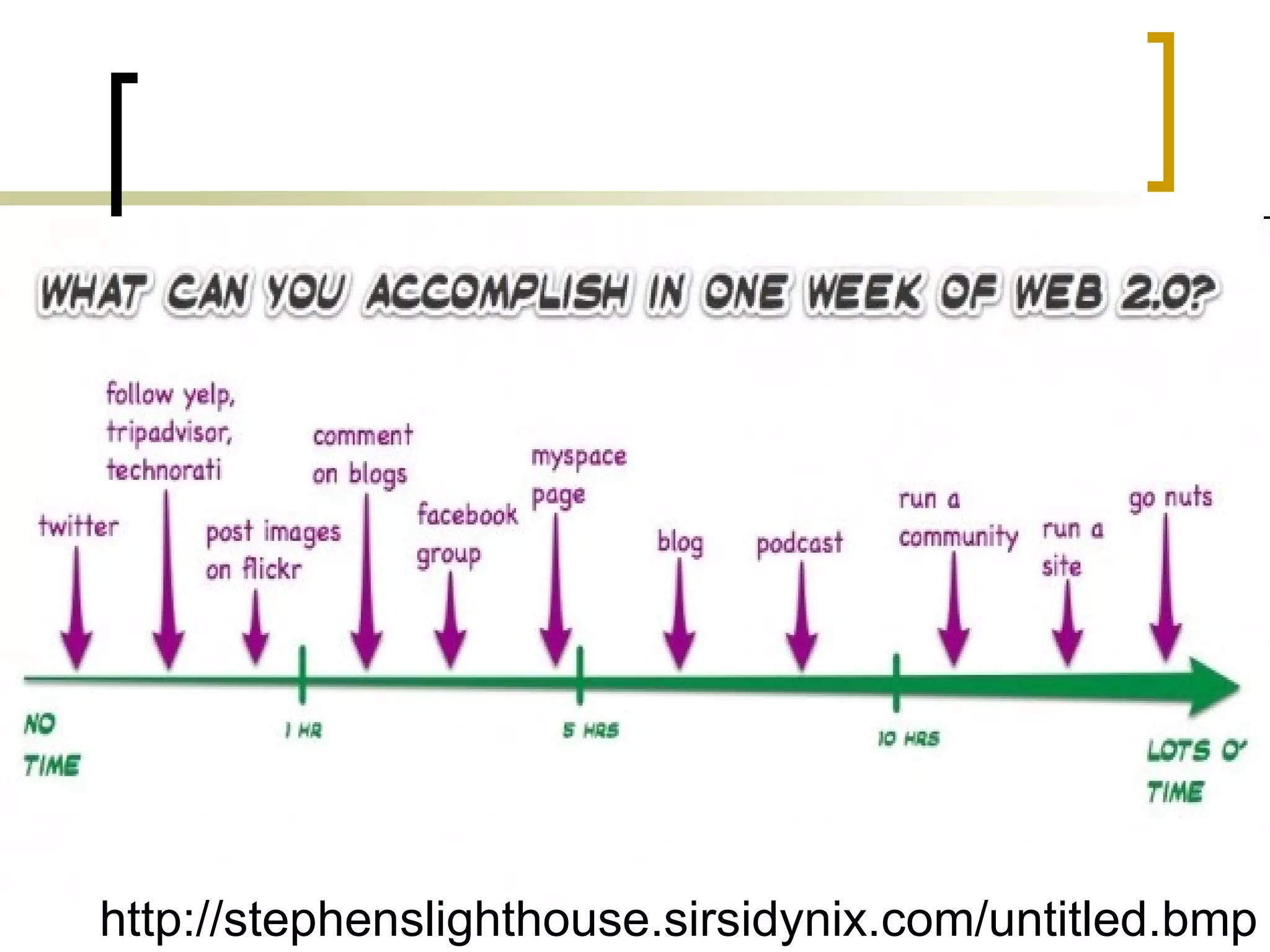 WHAT CAN YOU ACCOMPLISH IN ONE WEEK OF WEB 2.0?

twitter

follow yelp, tripadvisor, technorati

post images on flickr

comment on blogs

facebook group

myspace page

blog

podcast

run a community

run a site

go nuts

NO TIME

1 HR

5 HRS

10 HRS

LOTS O' TIME

http://stephenslighthouse.sirsidynix.com/untitled.bmp